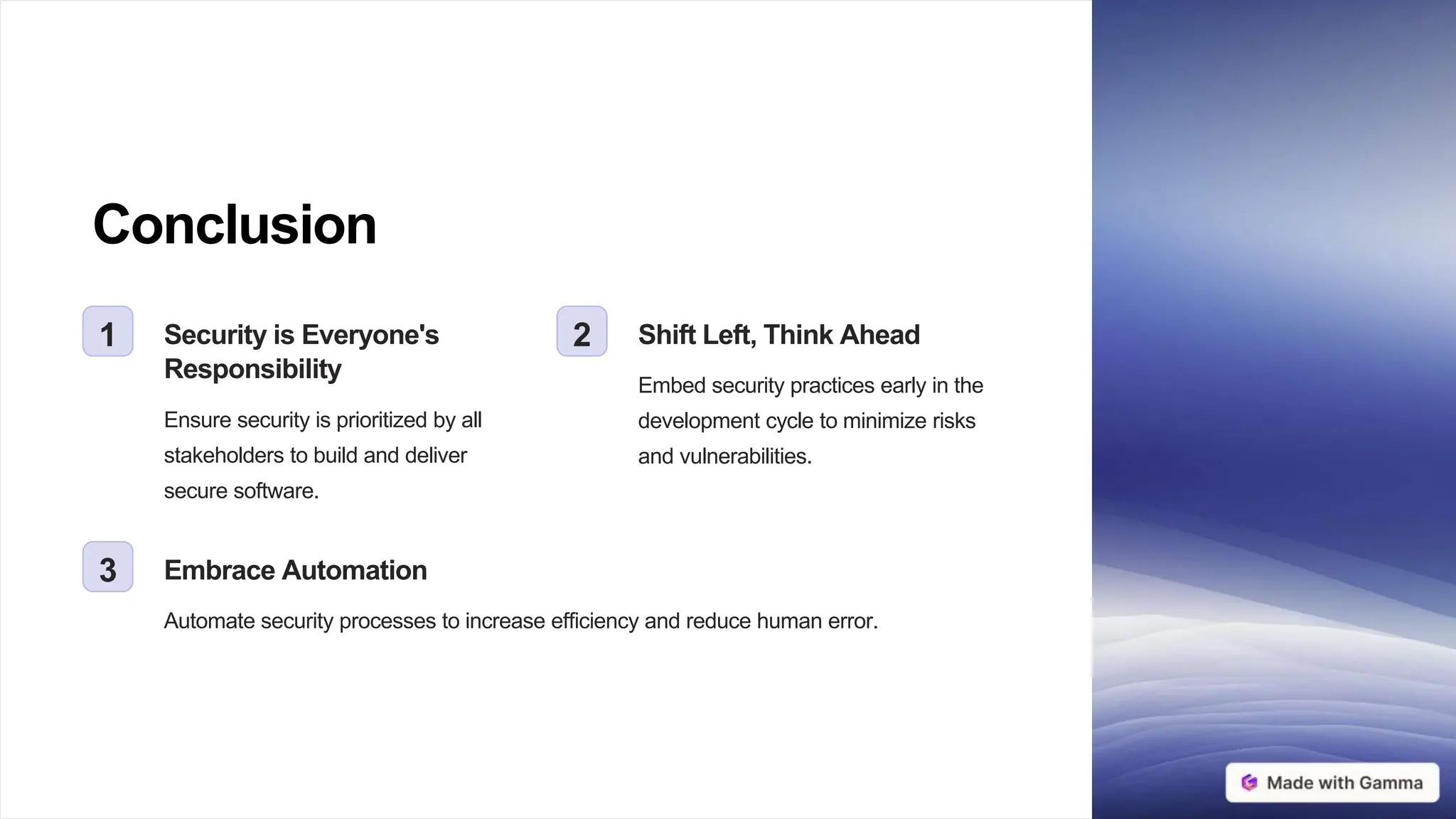 Conclusion

1

Security is Everyone's Responsibility

Ensure security is prioritized by all stakeholders to build and deliver secure software.

2

Shift Left, Think Ahead

Embed security practices early in the development cycle to minimize risks and vulnerabilities.

3

Embrace Automation

Automate security processes to increase efficiency and reduce human error.

Made with Gamma